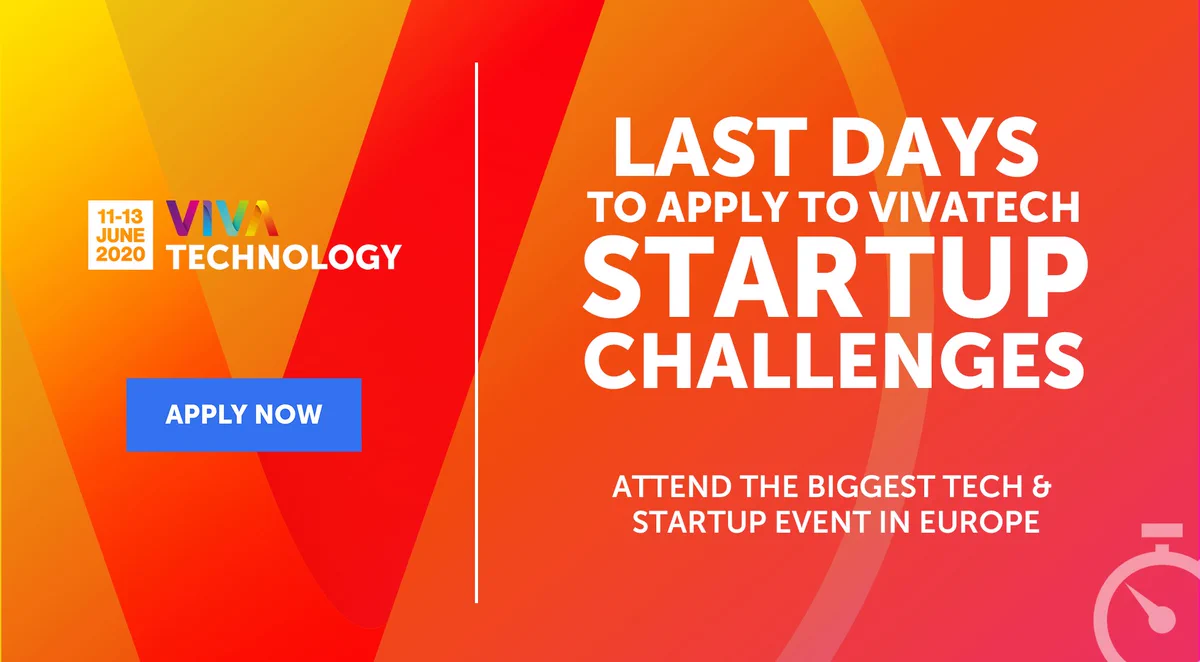 11-13 JUNE 2020 VIVA TECHNOLOGY

APPLY NOW

LAST DAYS
TO APPLY TO VIVATECH
STARTUP
CHALLENGES

ATTEND THE BIGGEST TECH & STARTUP EVENT IN EUROPE